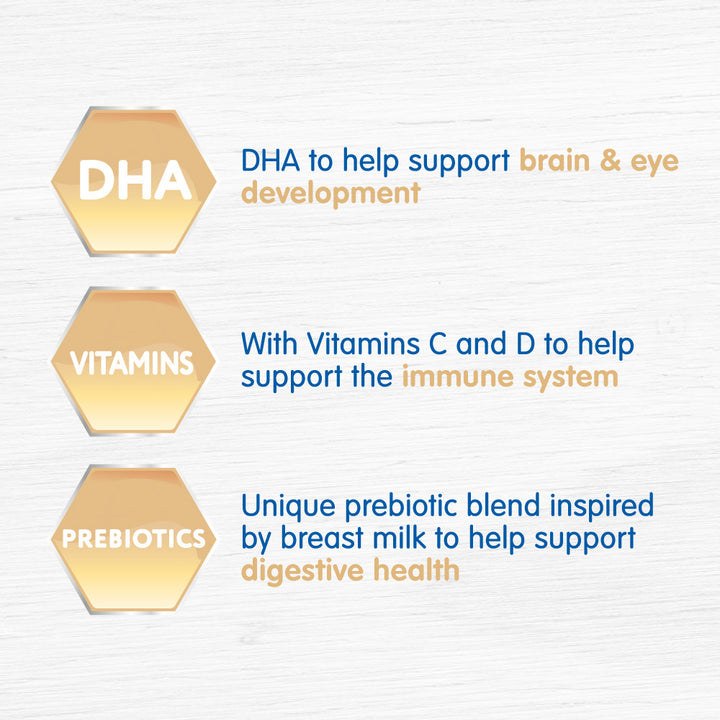 DHA

DHA to help support brain & eye development

VITAMINS

With Vitamins C and D to help support the immune system

PREBIOTICS

Unique prebiotic blend inspired by breast milk to help support digestive health